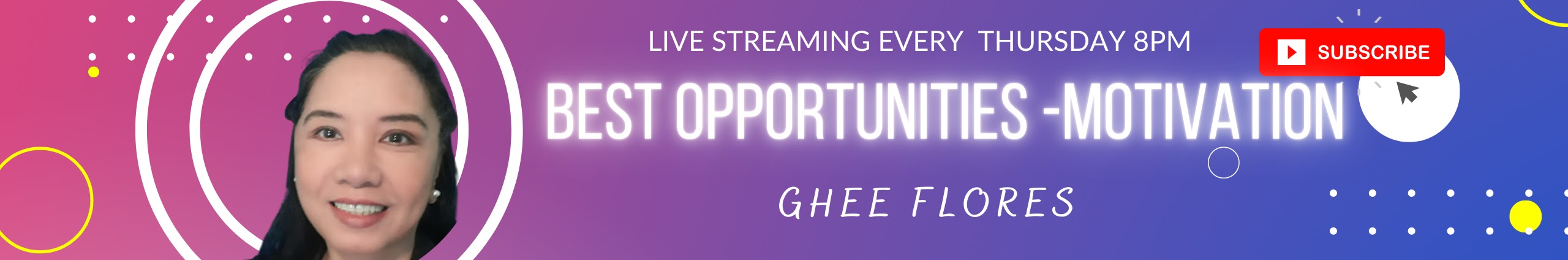 LIVE STREAMING EVERY THURSDAY 8PM

SUBSCRIBE

BEST OPPORTUNITIES -MOTIVATION

GHEE FLORES